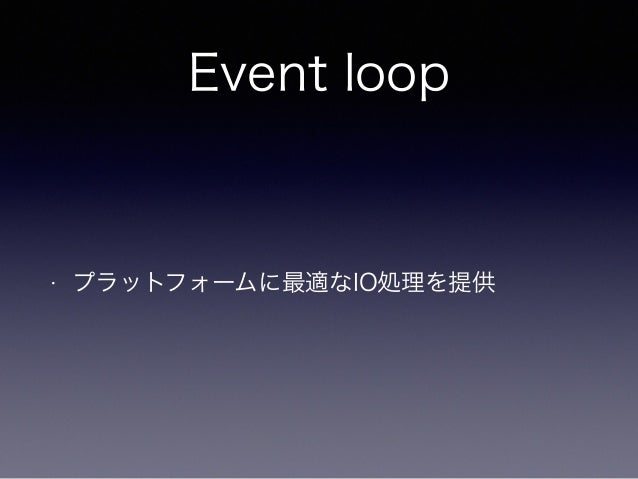 Event loop

· プラットフォームに最適なIO処理を提供